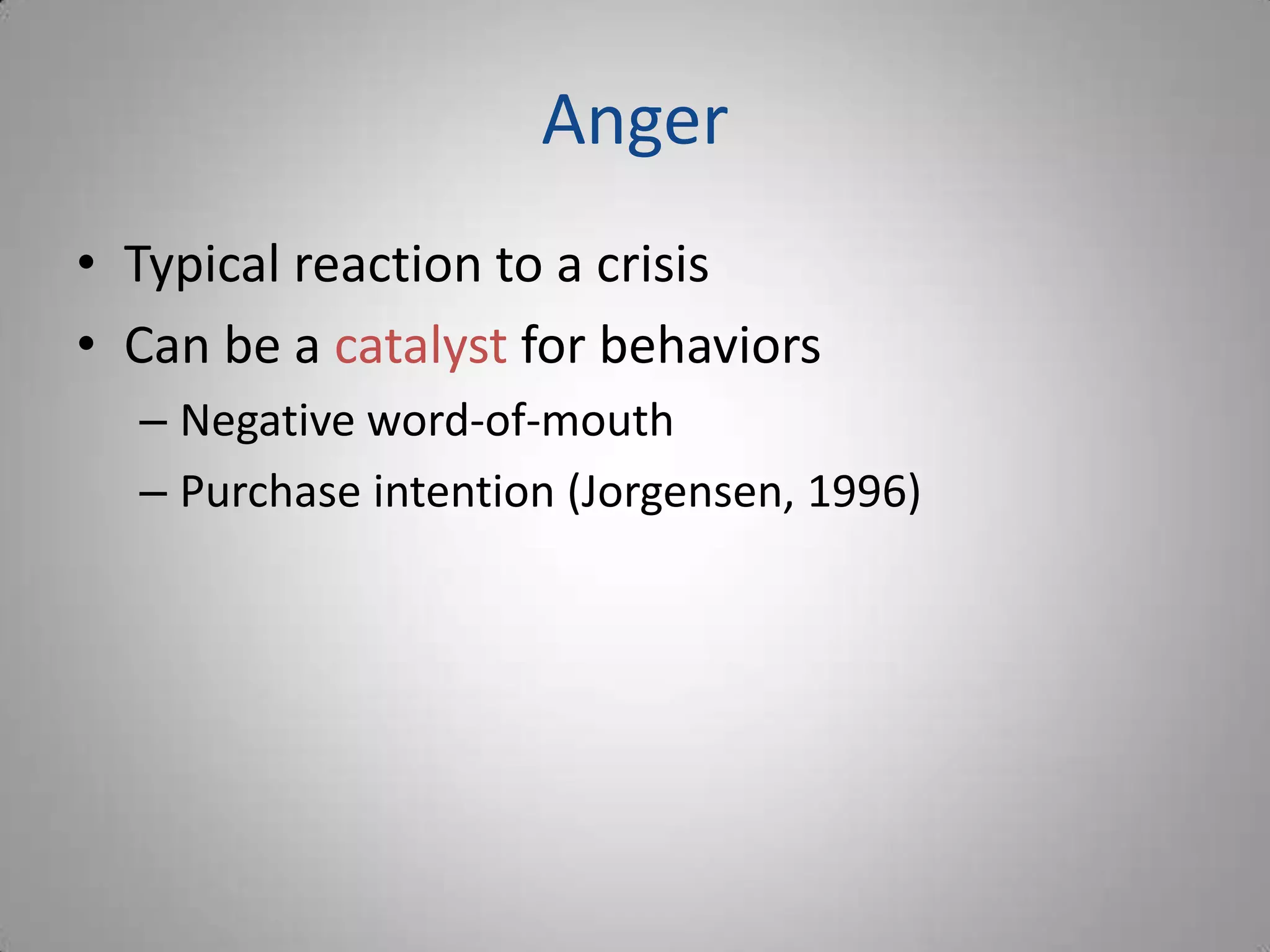 Anger

• Typical reaction to a crisis
• Can be a catalyst for behaviors
– Negative word-of-mouth
– Purchase intention (Jorgensen, 1996)